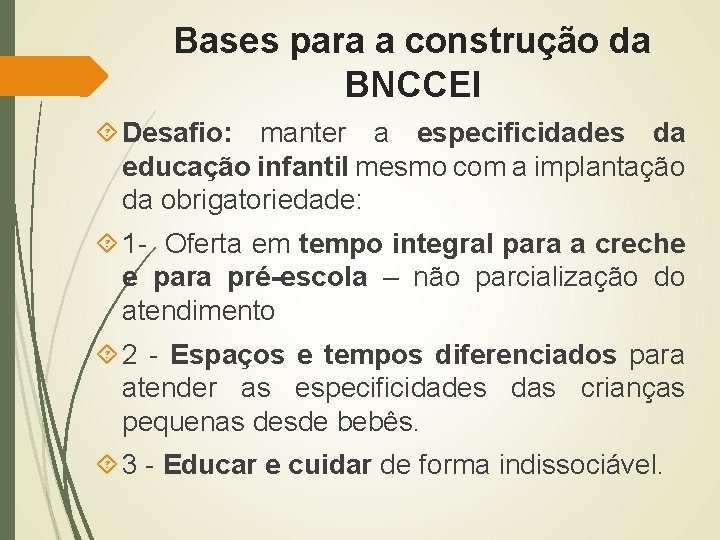 Bases para a construção da BNCCEI

Desafio: manter a especificidades da educação infantil mesmo com a implantação da obrigatoriedade:

1- Oferta em tempo integral para a creche e para pré-escola – não parcialização do atendimento

2 - Espaços e tempos diferenciados para atender as especificidades das crianças pequenas desde bebês.

3 - Educar e cuidar de forma indissociável.